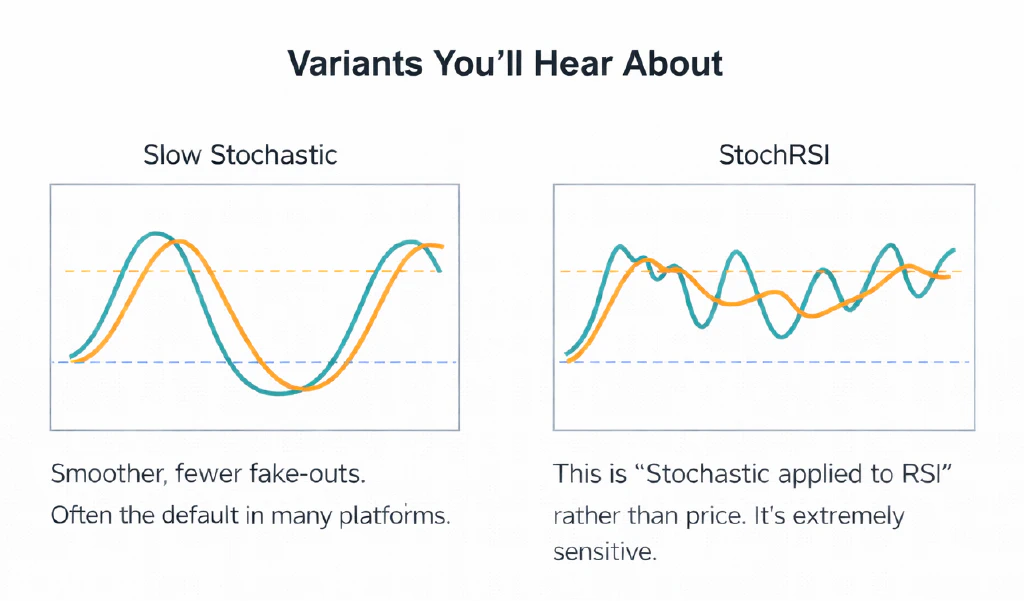 Variants You'll Hear About

Slow Stochastic

Smoother, fewer fake-outs.
Often the default in many platforms.

StochRSI

This is "Stochastic applied to RSI" rather than price. It's extremely sensitive.